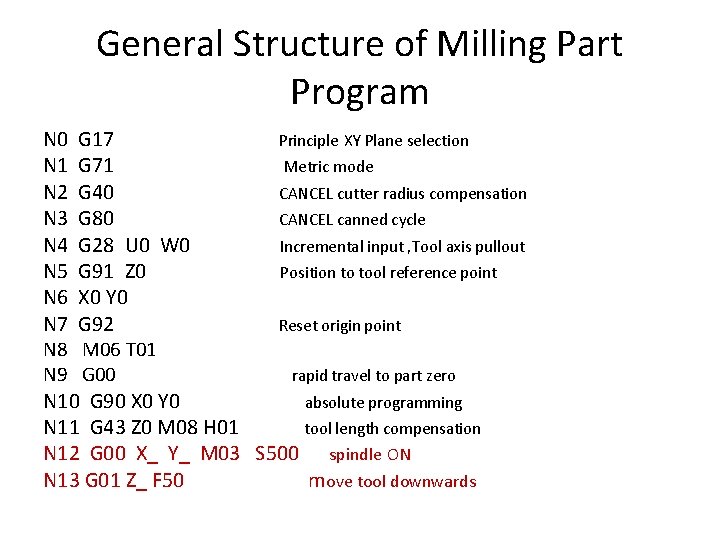 General Structure of Milling Part Program

N0 G17 Principle XY Plane selection
N1 G71 Metric mode
N2 G40 CANCEL cutter radius compensation
N3 G80 CANCEL canned cycle
N4 G28 U0 W0 Incremental input ,Tool axis pullout
N5 G91 Z0 Position to tool reference point
N6 X0 Y0
N7 G92 Reset origin point
N8 M06 T01
N9 G00 rapid travel to part zero
N10 G90 X0 Y0 absolute programming
N11 G43 Z0 M08 H01 tool length compensation
N12 G00 X_ Y_ M03 S500 spindle ON
N13 G01 Z_ F50 move tool downwards